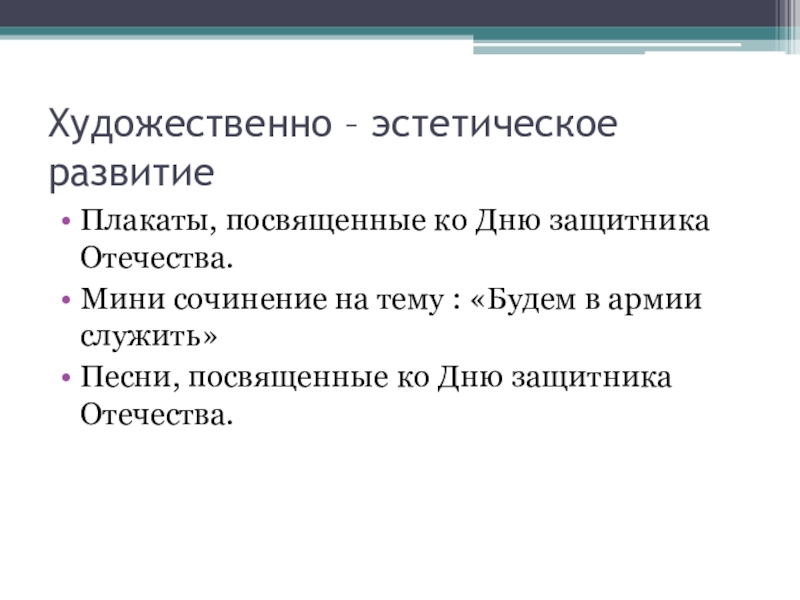 Художественно – эстетическое развитие

• Плакаты, посвященные ко Дню защитника Отечества.
• Мини сочинение на тему : «Будем в армии служить»
• Песни, посвященные ко Дню защитника Отечества.